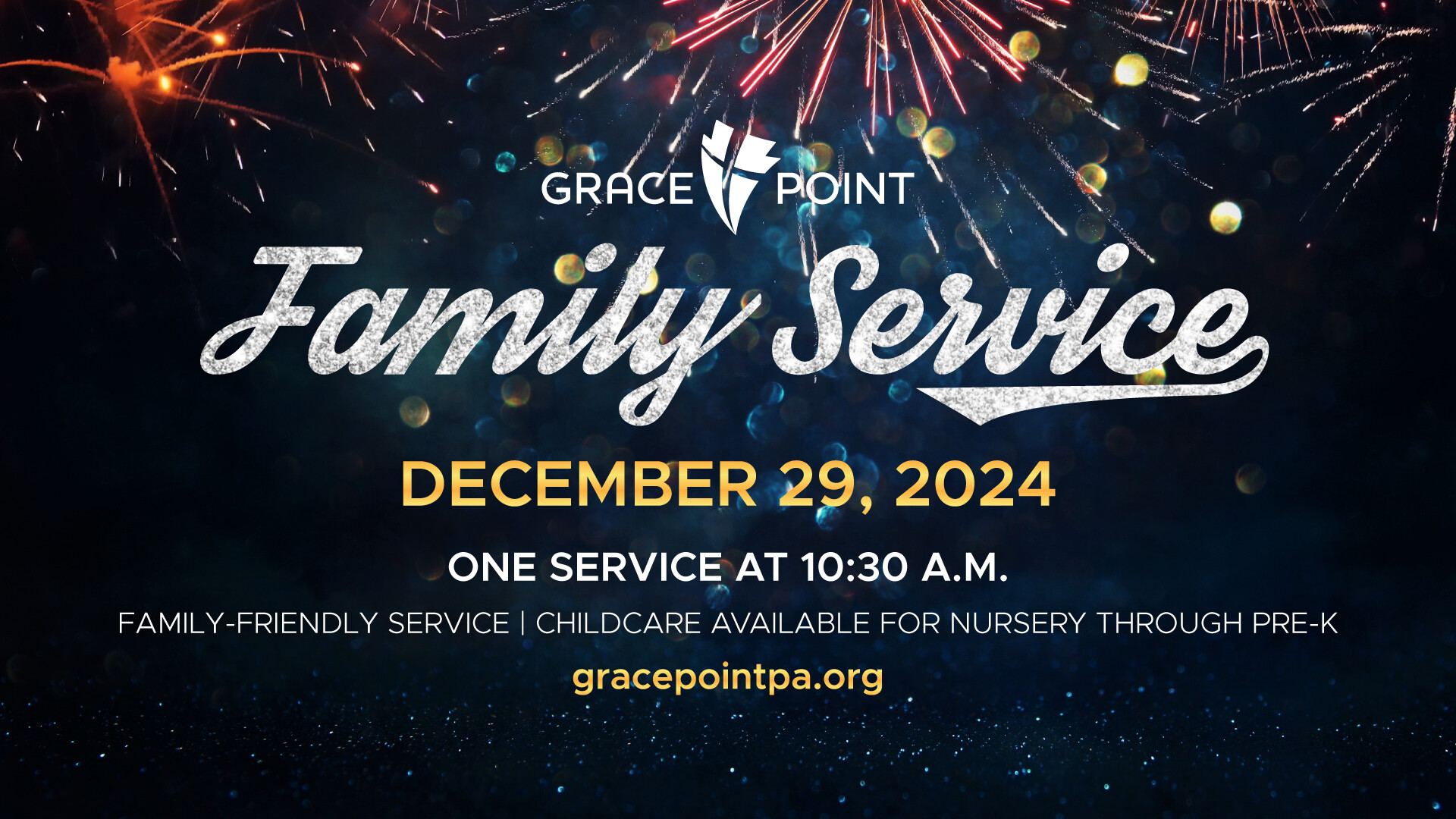 GRACE POINT

Family Service

DECEMBER 29, 2024

ONE SERVICE AT 10:30 A.M.

FAMILY-FRIENDLY SERVICE | CHILDCARE AVAILABLE FOR NURSERY THROUGH PRE-K

gracepointpa.org